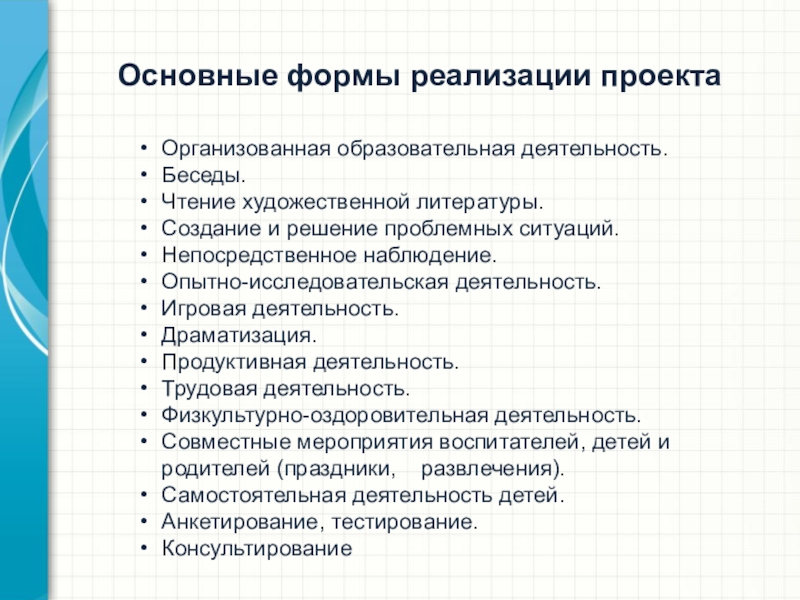 Основные формы реализации проекта

• Организованная образовательная деятельность.
• Беседы.
• Чтение художественной литературы.
• Создание и решение проблемных ситуаций.
• Непосредственное наблюдение.
• Опытно-исследовательская деятельность.
• Игровая деятельность.
• Драматизация.
• Продуктивная деятельность.
• Трудовая деятельность.
• Физкультурно-оздоровительная деятельность.
• Совместные мероприятия воспитателей, детей и родителей (праздники, развлечения).
• Самостоятельная деятельность детей.
• Анкетирование, тестирование.
• Консультирование